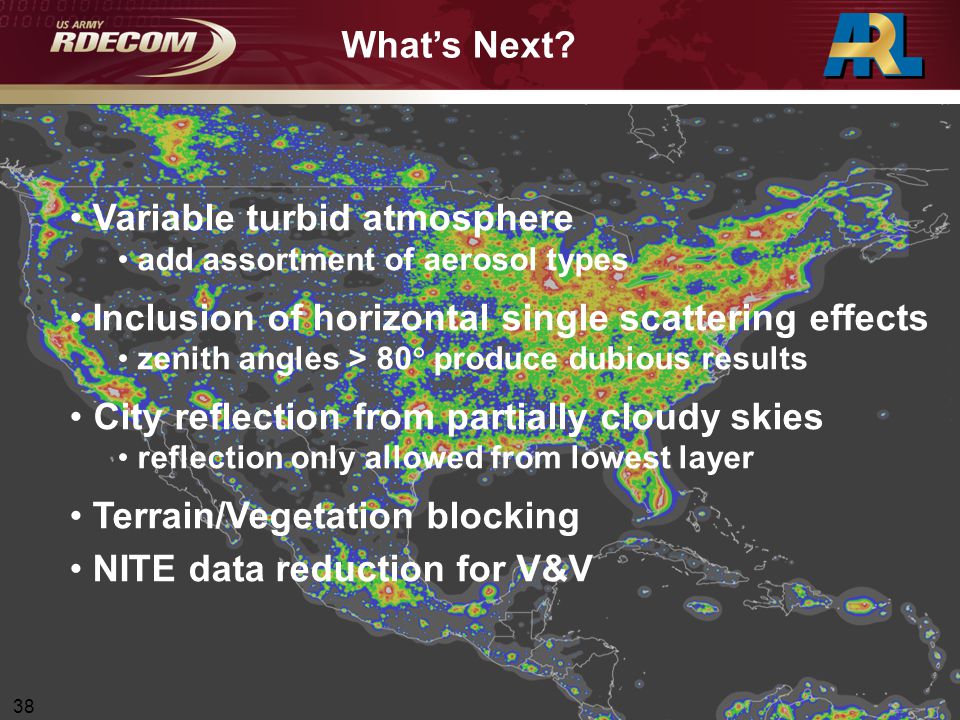 US ARMY
RDECOM

What's Next?

ARL

• Variable turbid atmosphere
• add assortment of aerosol types

• Inclusion of horizontal single scattering effects
• zenith angles > 80° produce dubious results

• City reflection from partially cloudy skies
• reflection only allowed from lowest layer

• Terrain/Vegetation blocking
• NITE data reduction for V&V

38